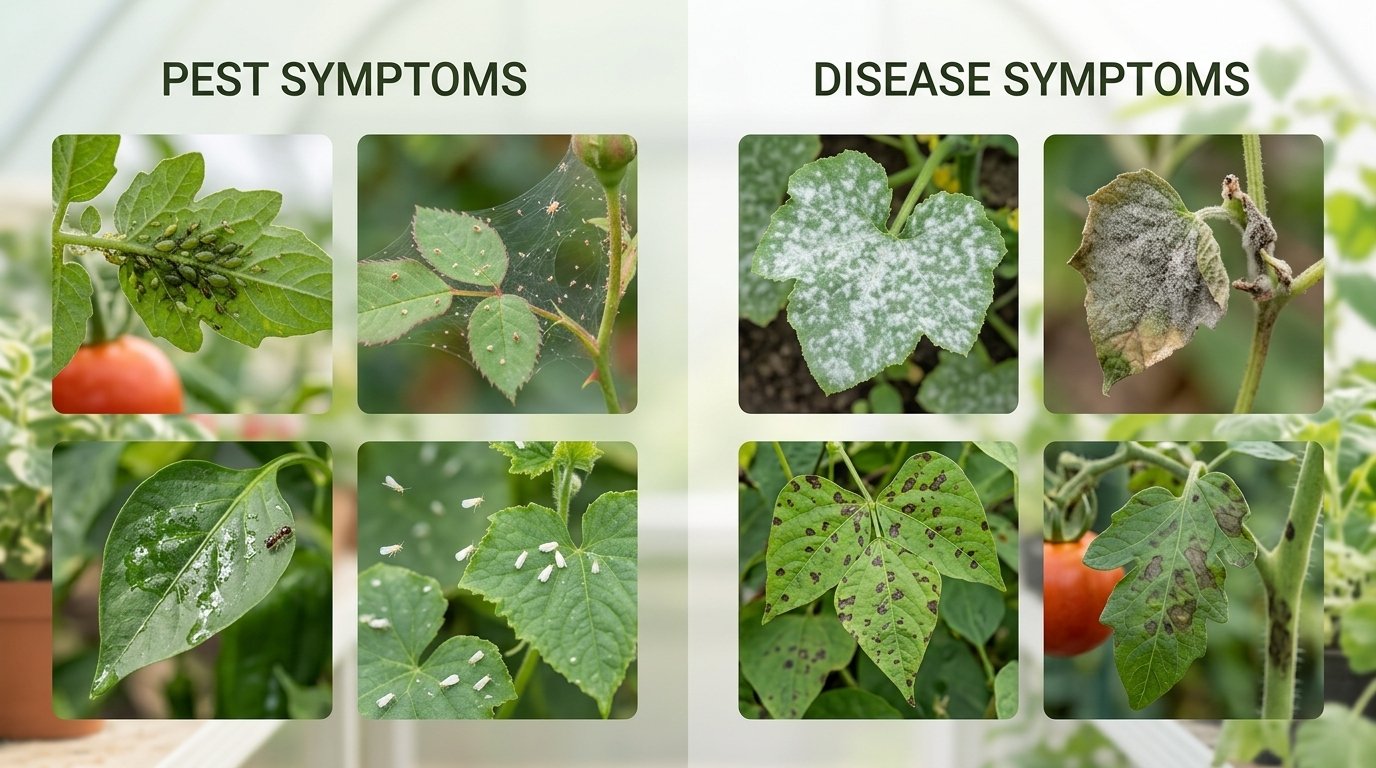 PEST SYMPTOMS

DISEASE SYMPTOMS